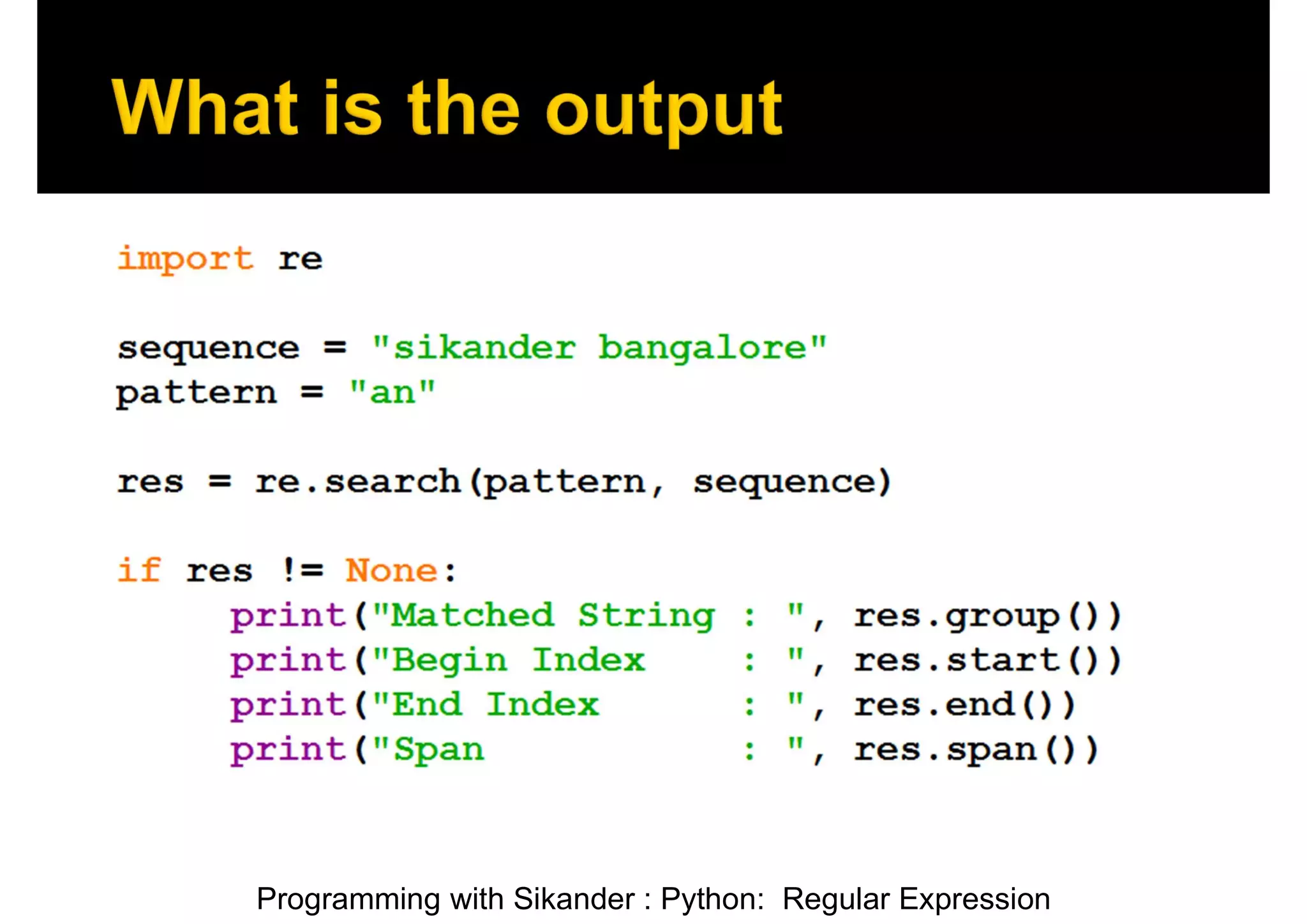 What is the output

import re

sequence = "sikander bangalore"
pattern = "an"

res = re.search(pattern, sequence)

if res != None:
    print("Matched String : ", res.group())
    print("Begin Index    : ", res.start())
    print("End Index      : ", res.end())
    print("Span           : ", res.span())

Programming with Sikander : Python: Regular Expression